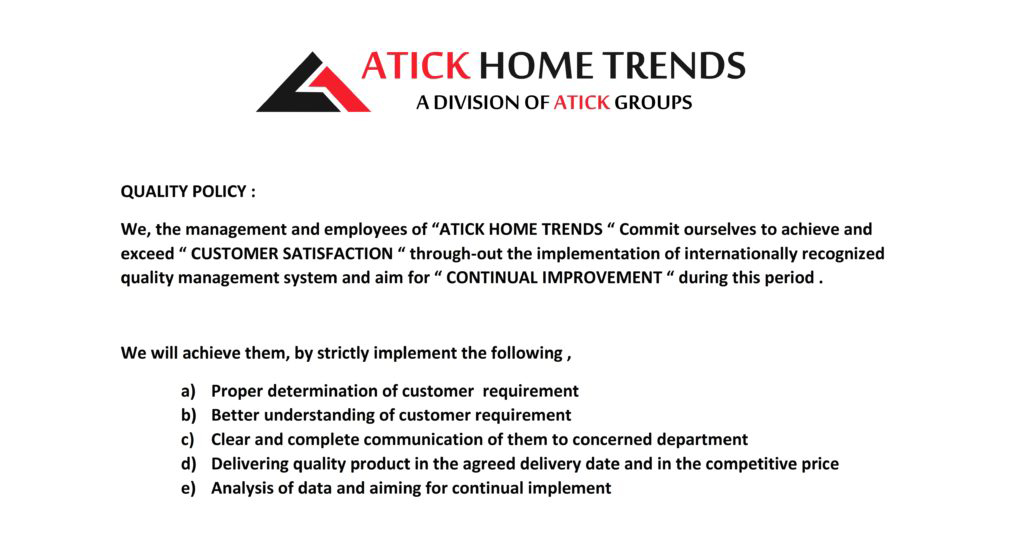 ATICK HOME TRENDS
A DIVISION OF ATICK GROUPS

QUALITY POLICY :

We, the management and employees of “ATICK HOME TRENDS “ Commit ourselves to achieve and exceed “ CUSTOMER SATISFACTION “ through-out the implementation of internationally recognized quality management system and aim for “ CONTINUAL IMPROVEMENT “ during this period .

We will achieve them, by strictly implement the following ,

a) Proper determination of customer requirement
b) Better understanding of customer requirement
c) Clear and complete communication of them to concerned department
d) Delivering quality product in the agreed delivery date and in the competitive price
e) Analysis of data and aiming for continual implement